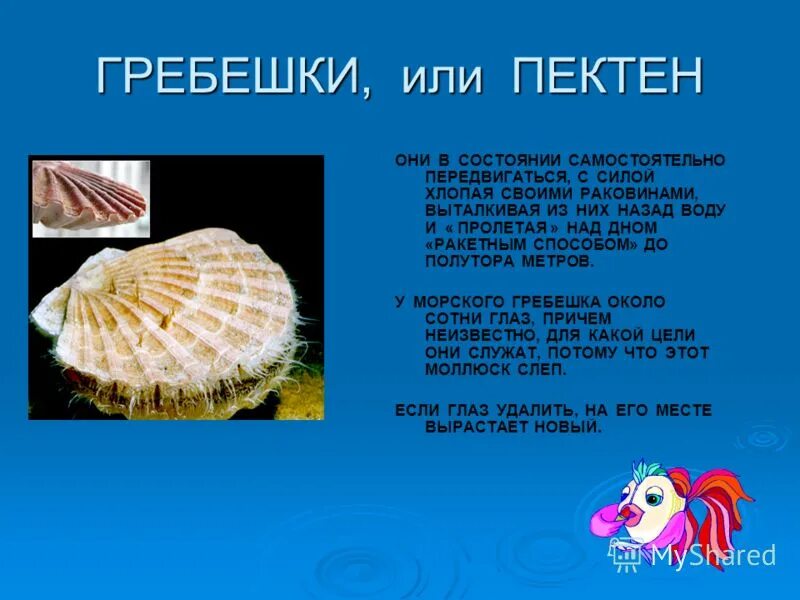 ГРЕБЕШКИ, или ПЕКТЕН

ОНИ В СОСТОЯНИИ САМОСТОЯТЕЛЬНО ПЕРЕДВИГАТЬСЯ, С СИЛОЙ ХЛОПАЯ СВОИМИ РАКОВИНАМИ, ВЫТАЛКИВАЯ ИЗ НИХ НАЗАД ВОДУ И « ПРОЛЕТАЯ » НАД ДНОМ «РАКЕТНЫМ СПОСОБОМ» ДО ПОЛУТОРА МЕТРОВ.

У МОРСКОГО ГРЕБЕШКА ОКОЛО СОТНИ ГЛАЗ, ПРИЧЕМ НЕИЗВЕСТНО, ДЛЯ КАКОЙ ЦЕЛИ ОНИ СЛУЖАТ, ПОТОМУ ЧТО ЭТОТ МОЛЛЮСК СЛЕП.

ЕСЛИ ГЛАЗ УДАЛИТЬ, НА ЕГО МЕСТЕ ВЫРАСТАЕТ НОВЫЙ.

MyShared